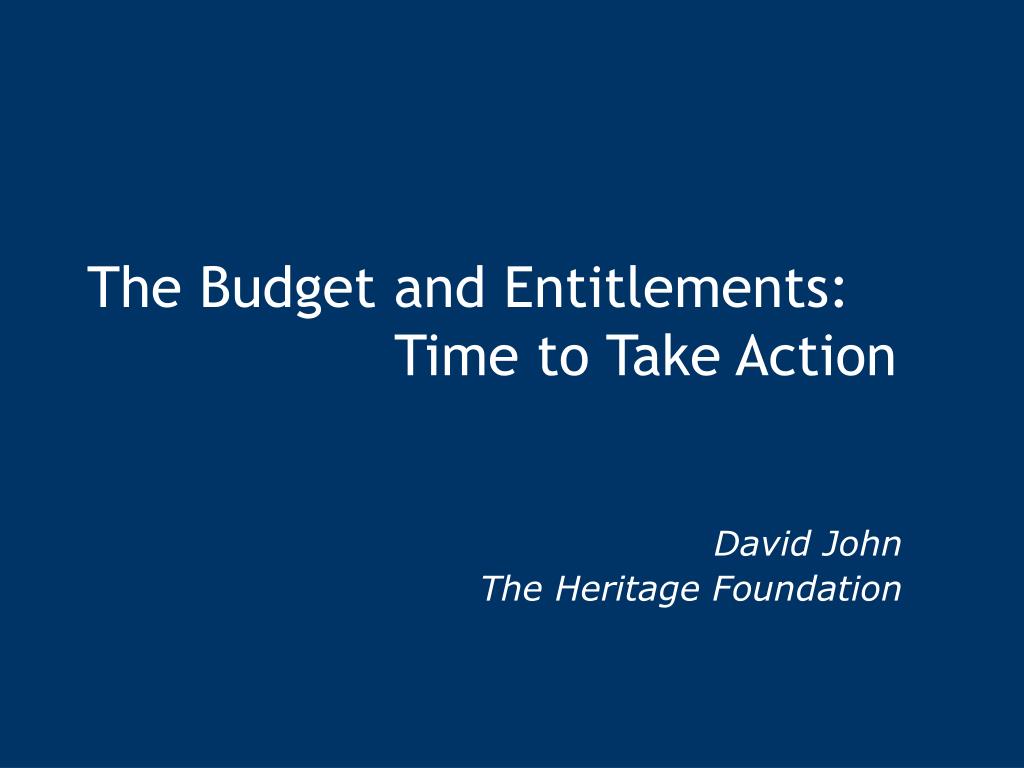 The Budget and Entitlements:
Time to Take Action

David John
The Heritage Foundation